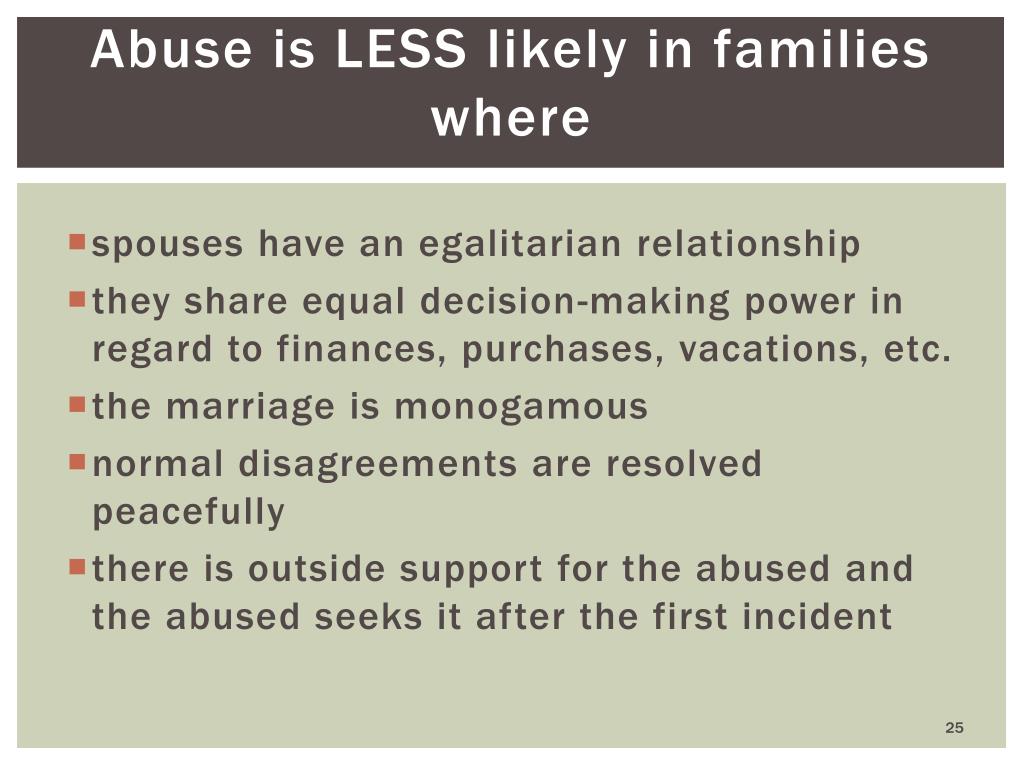 Abuse is LESS likely in families where

spouses have an egalitarian relationship
they share equal decision-making power in regard to finances, purchases, vacations, etc.
the marriage is monogamous
normal disagreements are resolved peacefully
there is outside support for the abused and the abused seeks it after the first incident

25